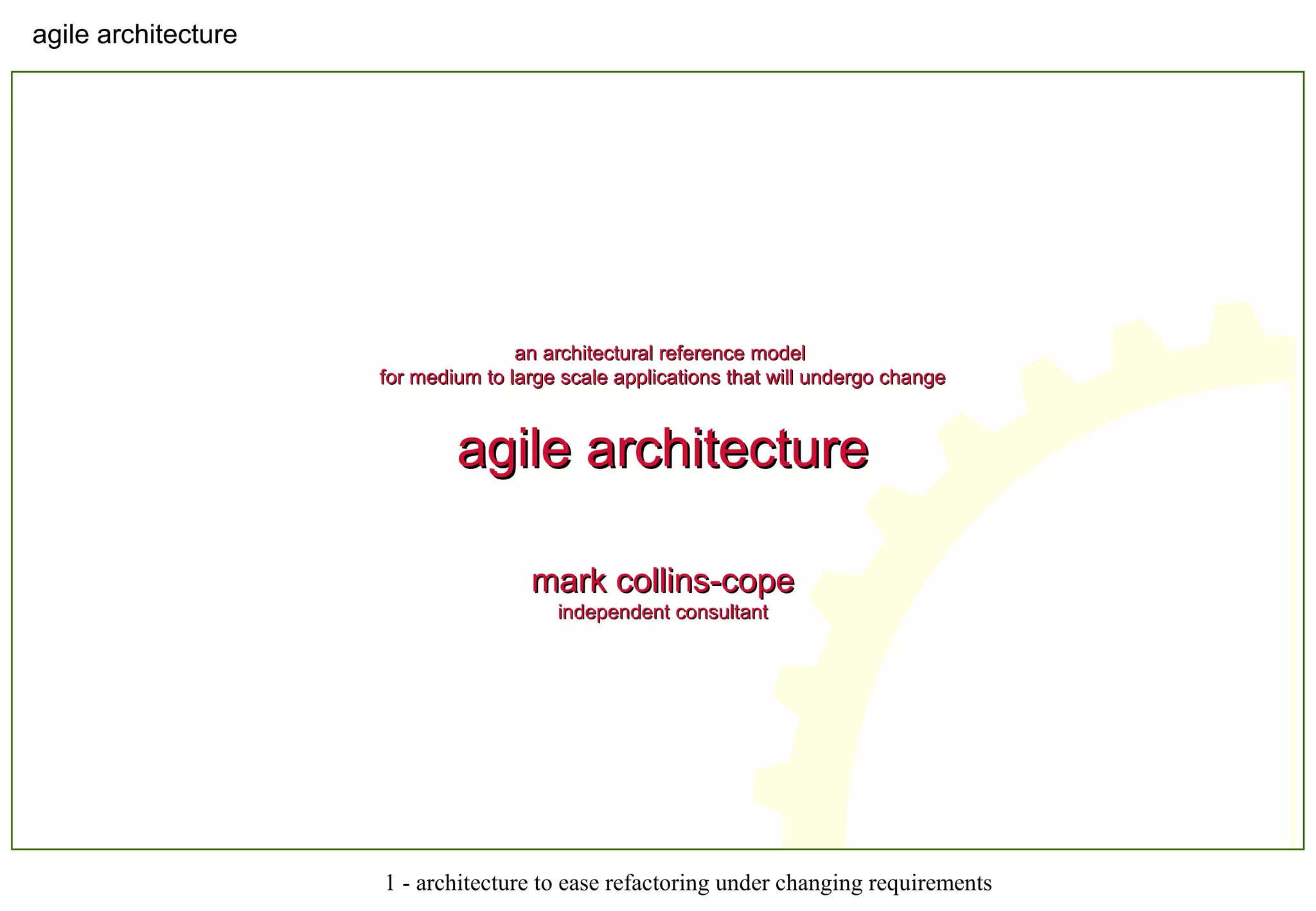 agile architecture

an architectural reference model
for medium to large scale applications that will undergo change

agile architecture

mark collins-cope
independent consultant

1 - architecture to ease refactoring under changing requirements